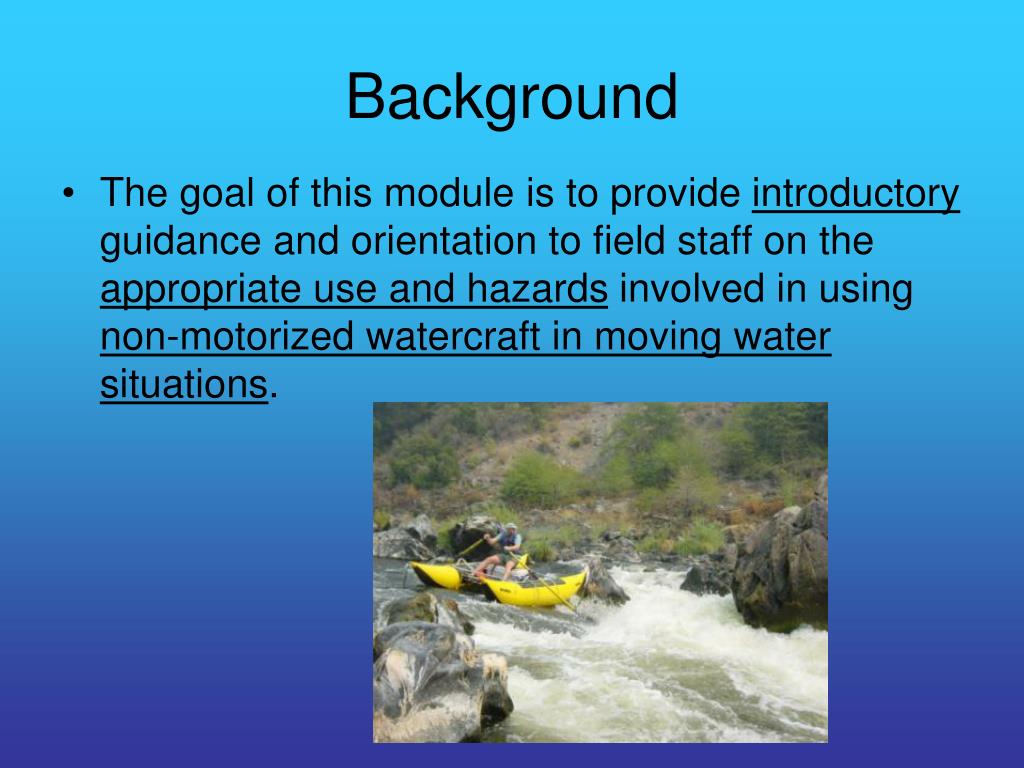 Background

• The goal of this module is to provide introductory guidance and orientation to field staff on the appropriate use and hazards involved in using non-motorized watercraft in moving water situations.